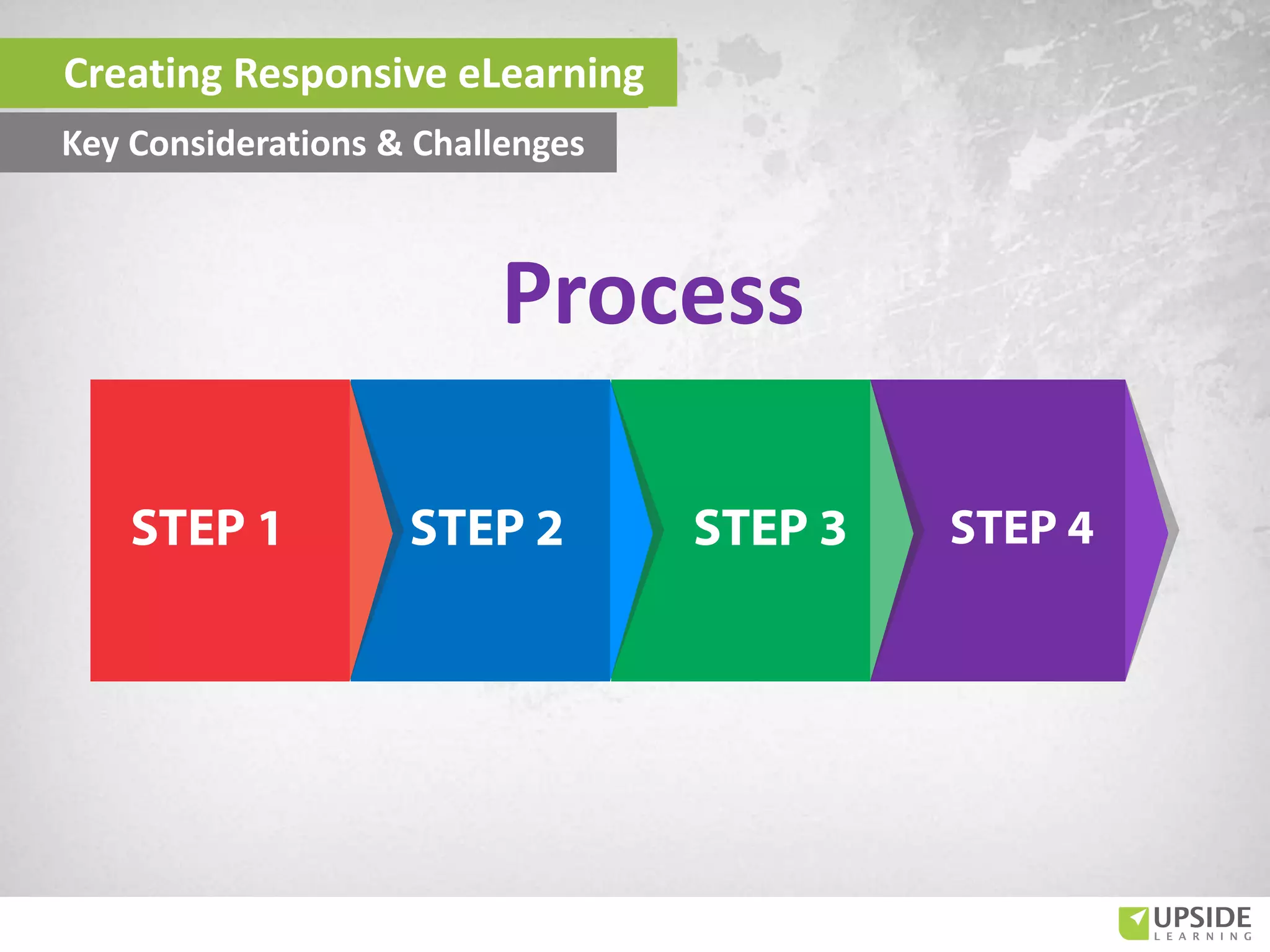 Creating Responsive eLearning

Key Considerations & Challenges

Process

STEP 1

STEP 2

STEP 3

STEP 4

UPSIDE LEARNING